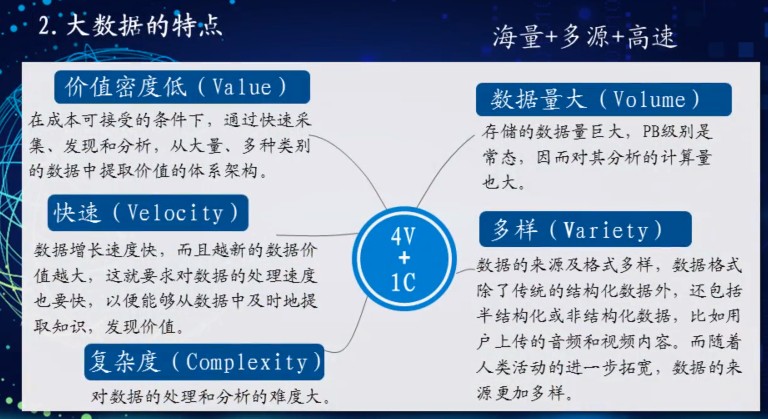 2. 大数据的特点

海量+多源+高速

价值密度低（Value）

在成本可接受的条件下，通过快速采集、发现和分析，从大量、多种类别的数据中提取价值的体系架构。

快速（Velocity）

数据增长速度快，而且越新的数据价值越大，这就要求对数据的处理速度也要快，以便能够从数据中及时地提取知识，发现价值。

复杂度（Complexity）

对数据的处理和分析的难度大。

4V
+
1C

数据量大（Volume）

存储的数据量巨大，PB级别是常态，因而对其分析的计算量也大。

多样（Variety）

数据的来源及格式多样，数据格式除了传统的结构化数据外，还包括半结构化或非结构化数据，比如用户上传的音频和视频内容。而随着人类活动的进一步拓宽，数据的来源更加多样。